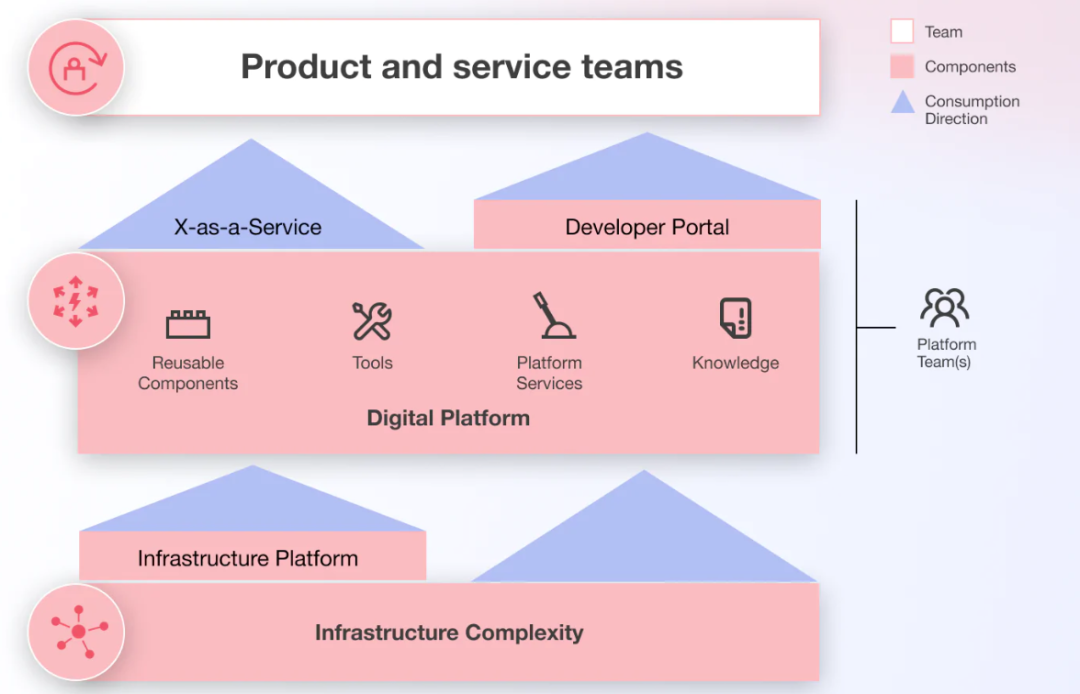 Product and service teams

Team
Components
Consumption Direction

X-as-a-Service

Developer Portal

Reusable Components

Tools

Platform Services

Knowledge

Digital Platform

Platform Team(s)

Infrastructure Platform

Infrastructure Complexity